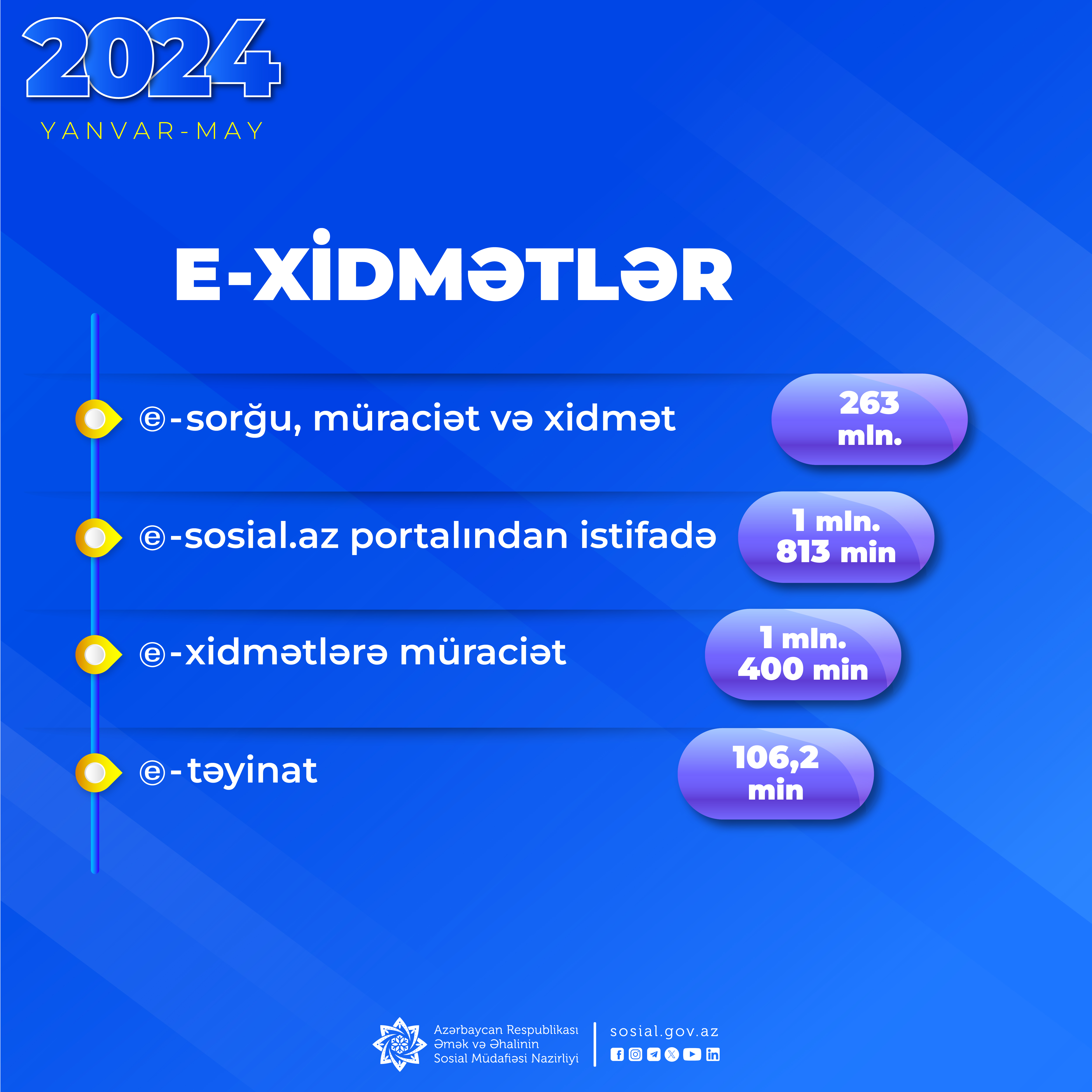 2024
YANVAR-MAY

E-XİDMƏTLƏR

ⓔ-sorğu, müraciət və xidmət
263 mln.

ⓔ-sosial.az portalından istifadə
1 mln. 813 min

ⓔ-xidmətlərə müraciət
1 mln. 400 min

ⓔ-təyinat
106,2 min

Azərbaycan Respublikası
Əmək və Əhalinin
Sosial Müdafiəsi Nazirliyi

sosial.gov.az